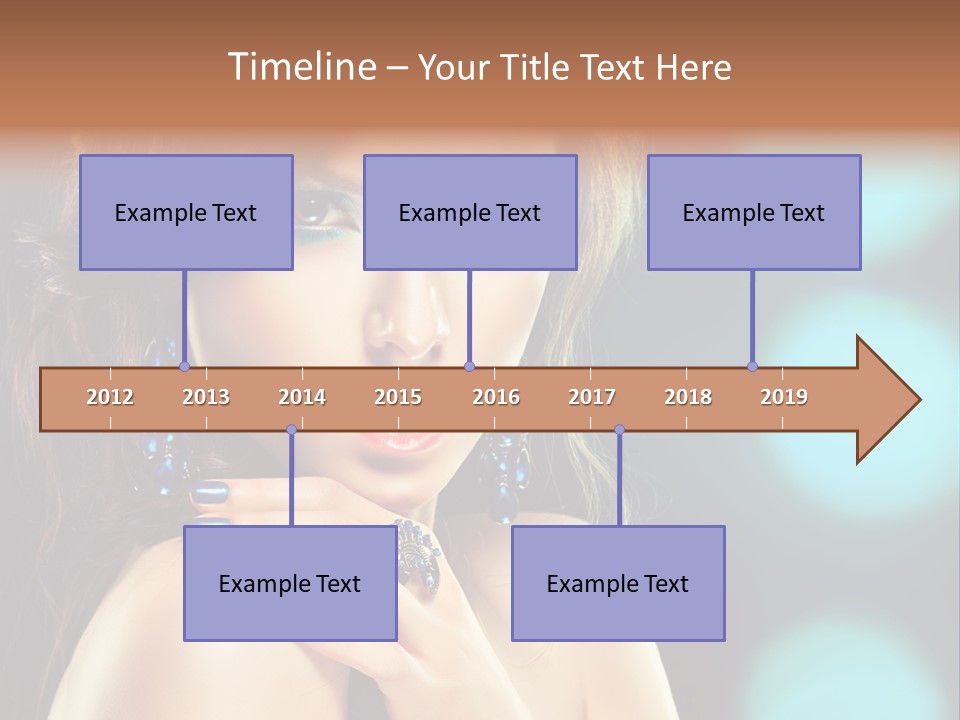 Timeline – Your Title Text Here

Example Text

Example Text

Example Text

2012 2013 2014 2015 2016 2017 2018 2019

Example Text

Example Text